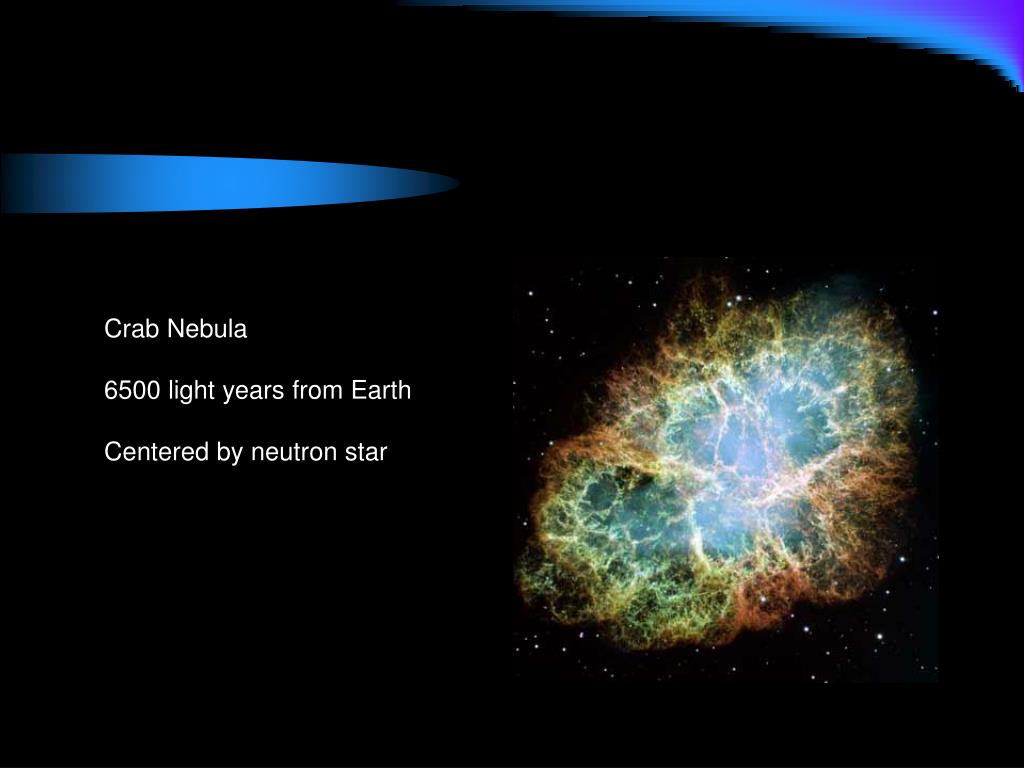 Crab Nebula

6500 light years from Earth

Centered by neutron star